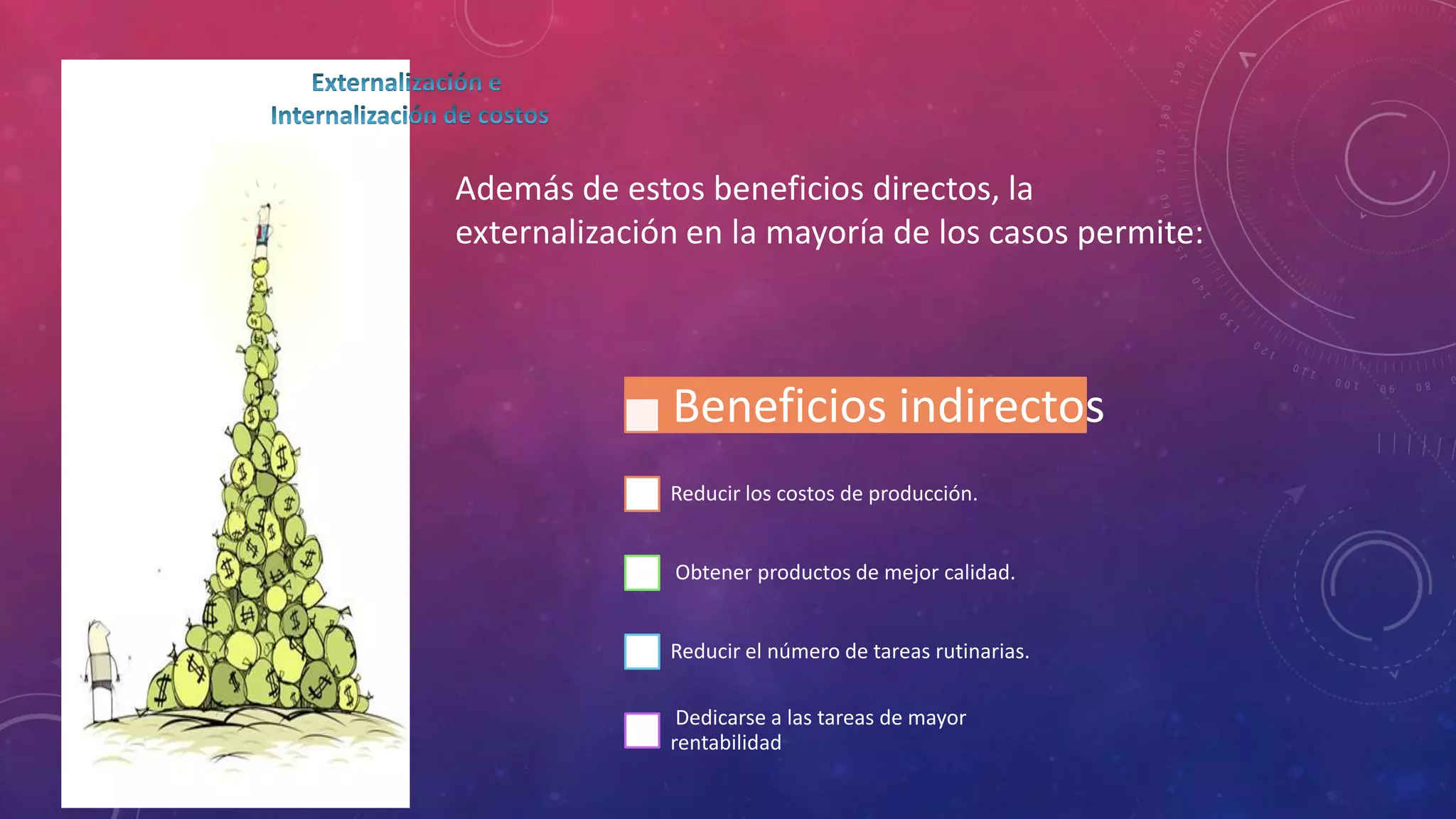 Externalización e
Internalización de costos

Además de estos beneficios directos, la externalización en la mayoría de los casos permite:

Beneficios indirectos

Reducir los costos de producción.

Obtener productos de mejor calidad.

Reducir el número de tareas rutinarias.

Dedicarse a las tareas de mayor rentabilidad